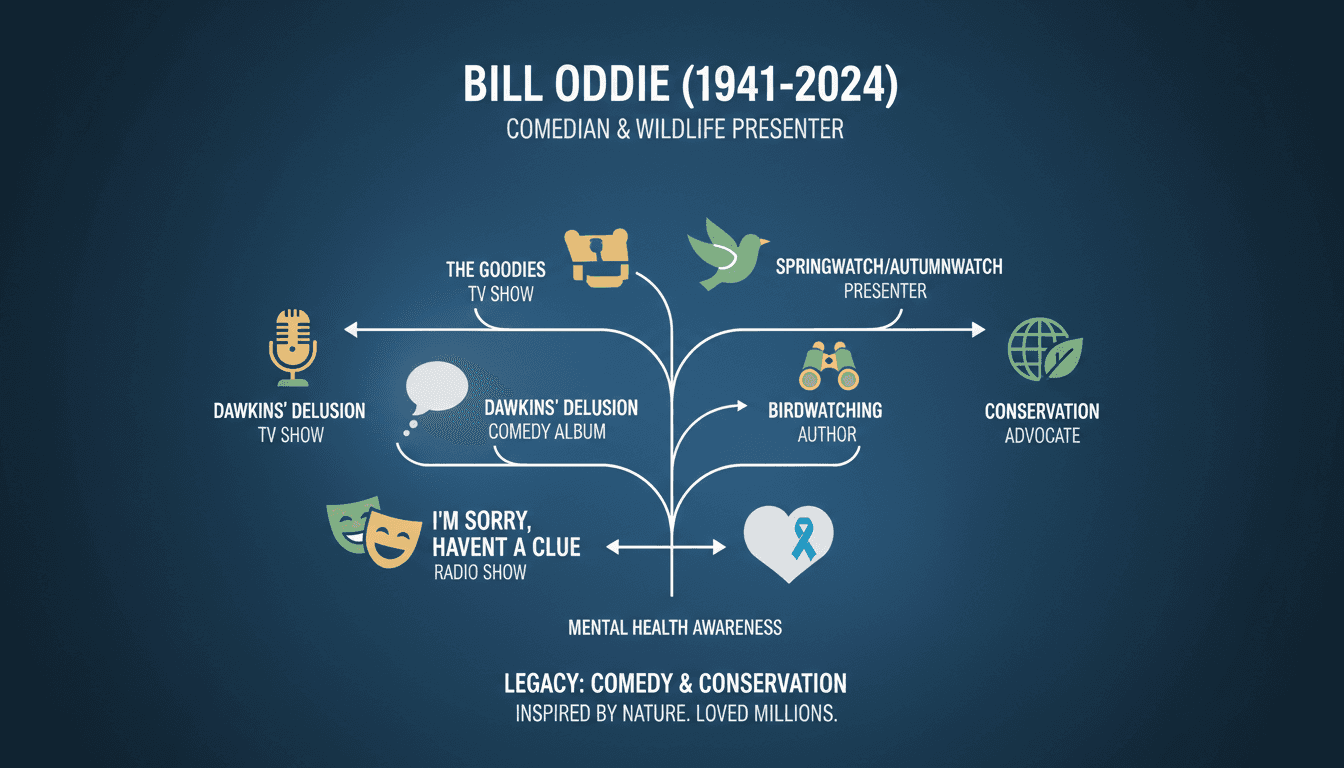 BILL ODDIE (1941-2024)
COMEDIAN & WILDLIFE PRESENTER

THE GOODIES
TV SHOW

SPRINGWATCH/AUTUMNWATCH
PRESENTER

DAWKINS' DELUSION
TV SHOW

DAWKINS' DELUSION
COMEDY ALBUM

BIRDWATCHING
AUTHOR

CONSERVATION
ADVOCATE

I'M SORRY, HAVENT A CLUE
RADIO SHOW

MENTAL HEALTH AWARENESS

LEGACY: COMEDY & CONSERVATION
INSPIRED BY NATURE. LOVED MILLIONS.